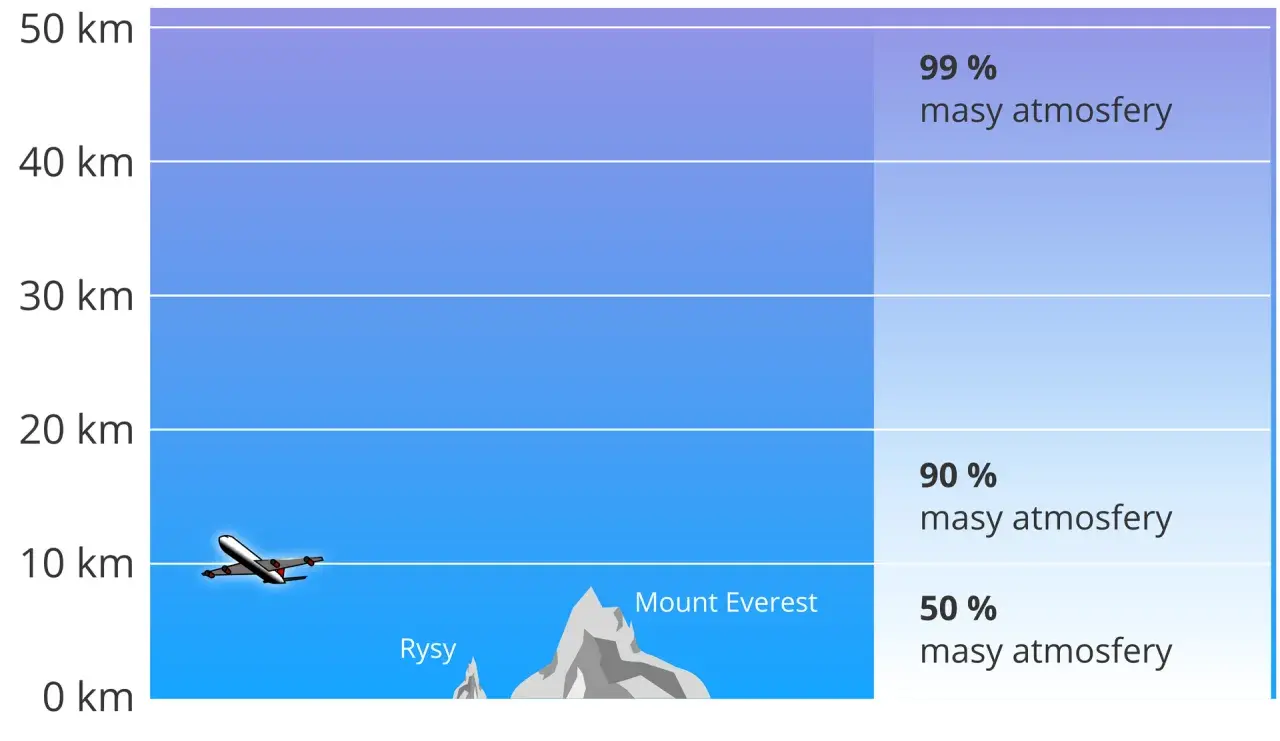 50 km
40 km
30 km
20 km
10 km
0 km

99 %
masy atmosfery

90 %
masy atmosfery

50 %
masy atmosfery

Mount Everest

Rysy